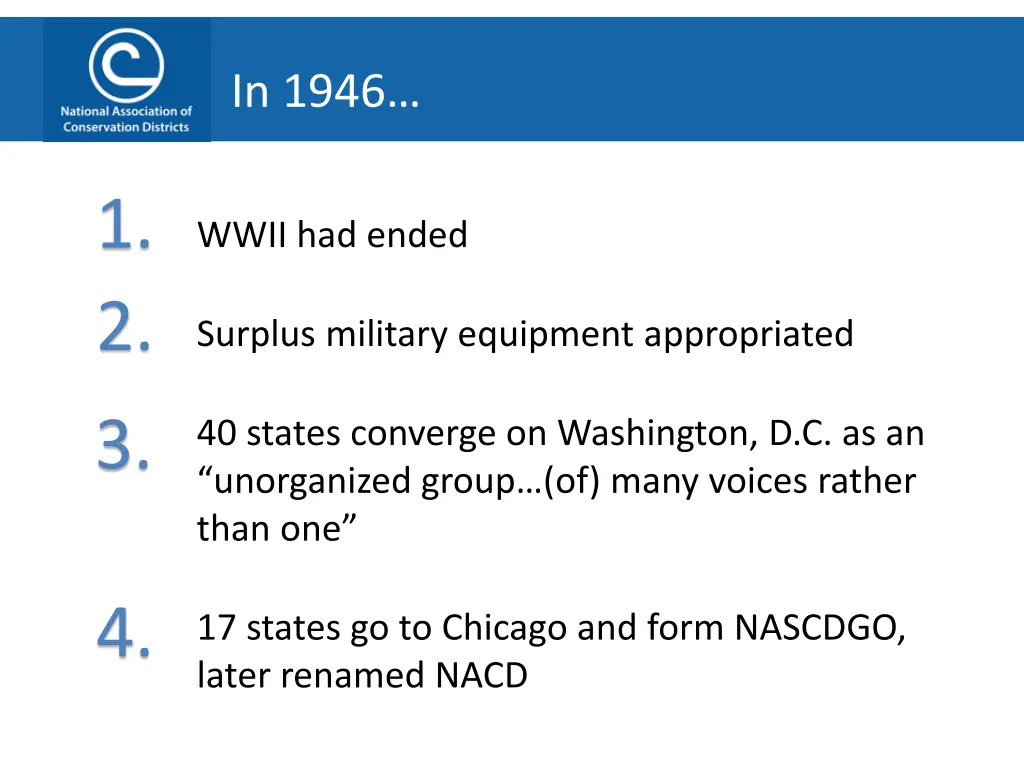 National Association of Conservation Districts

In 1946…

1. WWII had ended

2. Surplus military equipment appropriated

3. 40 states converge on Washington, D.C. as an “unorganized group…(of) many voices rather than one”

4. 17 states go to Chicago and form NASCDGO, later renamed NACD